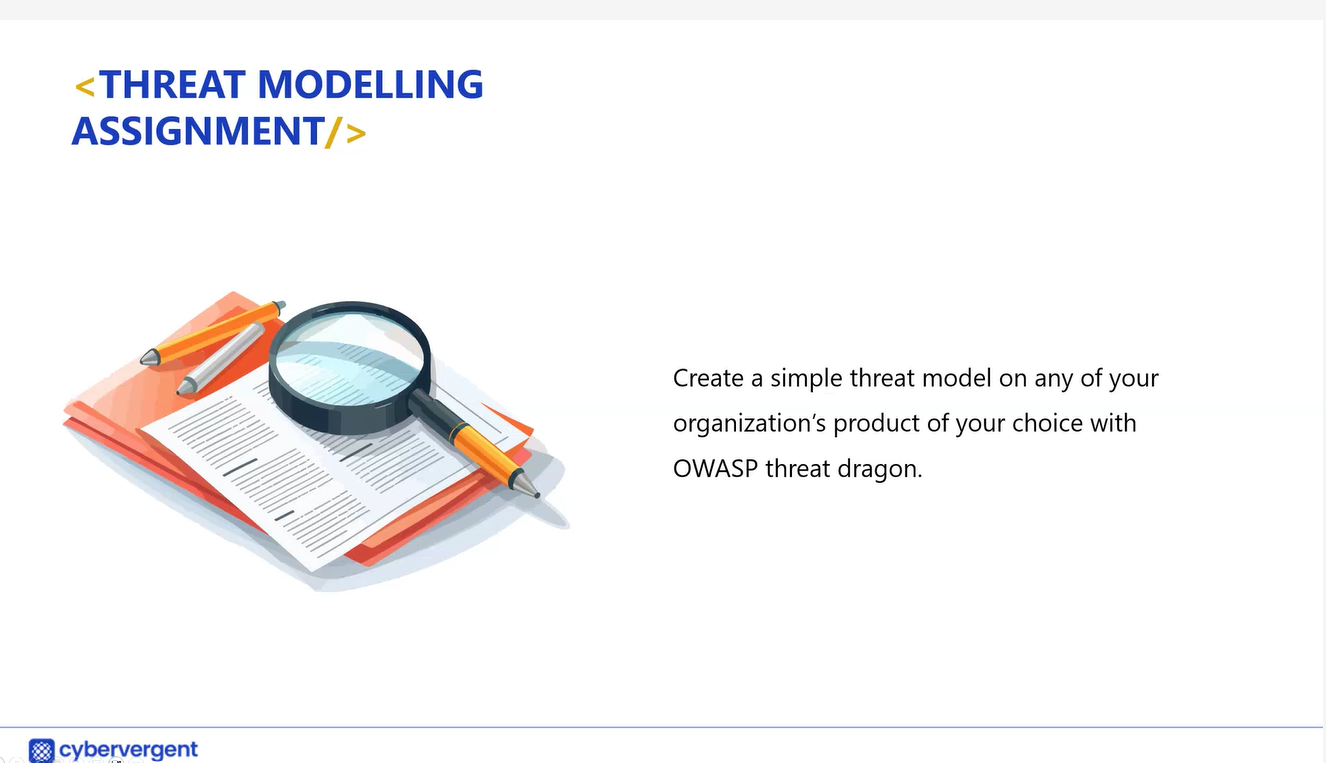 <THREAT MODELLING ASSIGNMENT/>

Create a simple threat model on any of your organization's product of your choice with OWASP threat dragon.

cybervergent